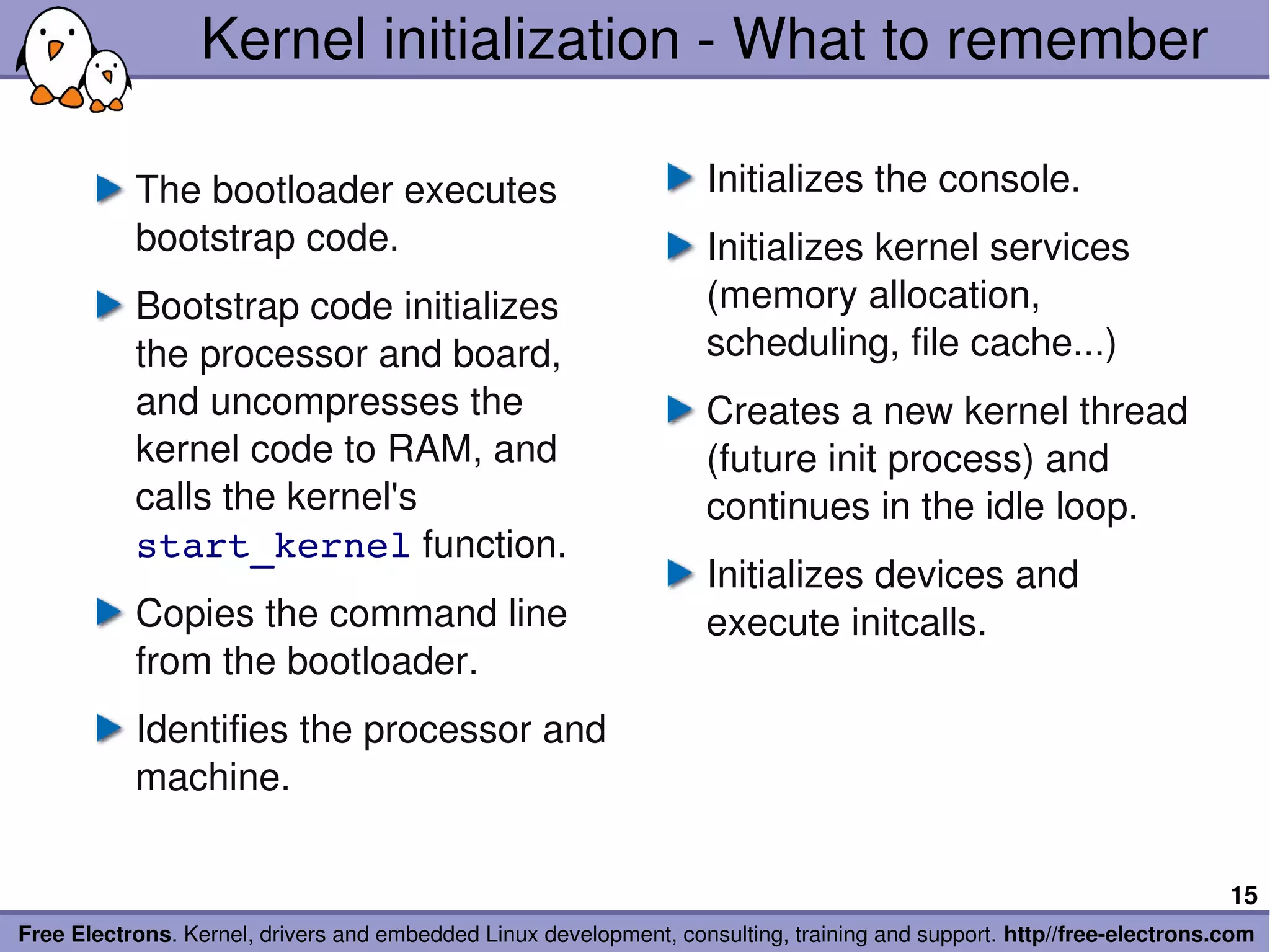 Kernel initialization - What to remember

The bootloader executes bootstrap code.

Bootstrap code initializes the processor and board, and uncompresses the kernel code to RAM, and calls the kernel's start_kernel function.

Copies the command line from the bootloader.

Identifies the processor and machine.

Initializes the console.

Initializes kernel services (memory allocation, scheduling, file cache...)

Creates a new kernel thread (future init process) and continues in the idle loop.

Initializes devices and execute initcalls.

15

Free Electrons. Kernel, drivers and embedded Linux development, consulting, training and support. http//free-electrons.com